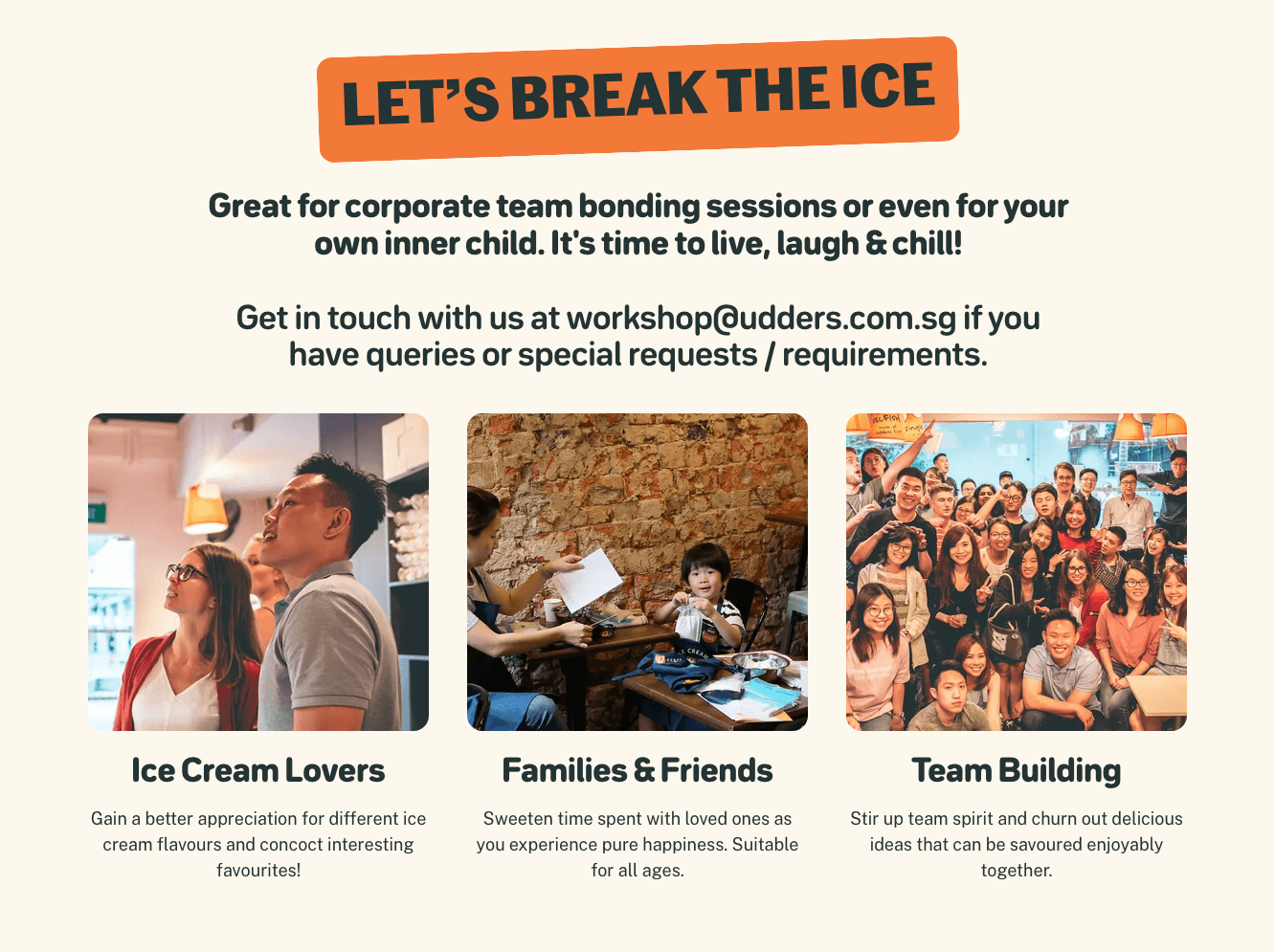 LET'S BREAK THE ICE

Great for corporate team bonding sessions or even for your own inner child. It's time to live, laugh & chill!

Get in touch with us at workshop@udders.com.sg if you have queries or special requests / requirements.

Ice Cream Lovers

Gain a better appreciation for different ice cream flavours and concoct interesting favourites!

Families & Friends

Sweeten time spent with loved ones as you experience pure happiness. Suitable for all ages.

Team Building

Stir up team spirit and churn out delicious ideas that can be savoured enjoyably together.